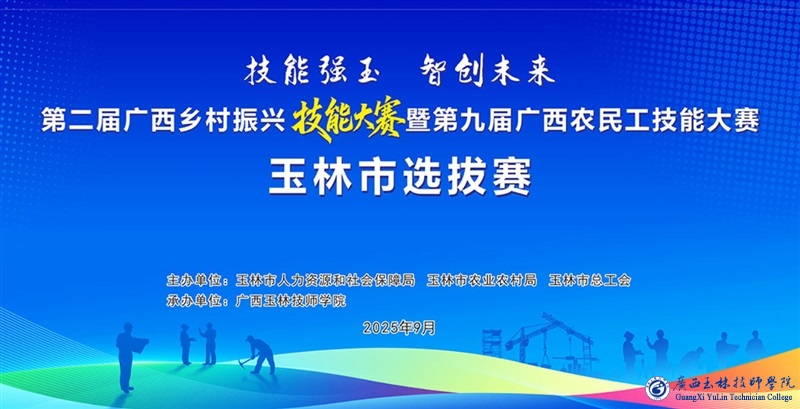 技能强玉　智创未来

第二届广西乡村振兴技能大赛暨第九届广西农民工技能大赛

玉林市选拔赛

主办单位：玉林市人力资源和社会保障局　玉林市农业农村局　玉林市总工会

承办单位：广西玉林技师学院

2025年9月

廣西玉林技師學院
GuangXi YuLin Technician College